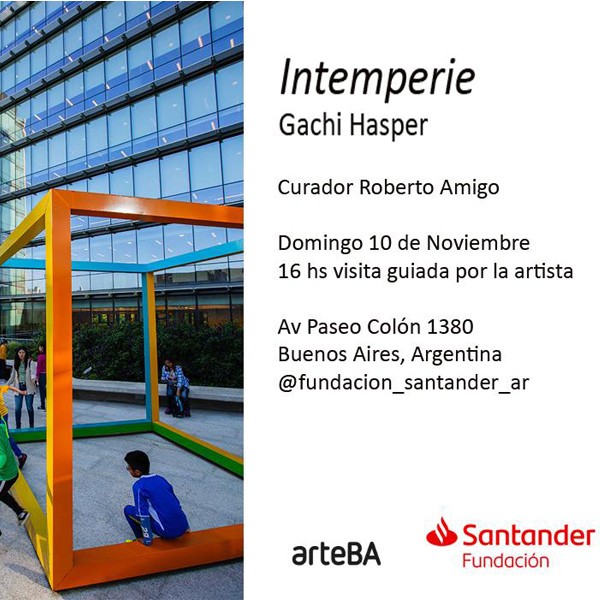 Intemperie
Gachi Hasper

Curador Roberto Amigo

Domingo 10 de Noviembre
16 hs visita guiada por la artista

Av Paseo Colón 1380
Buenos Aires, Argentina
@fundacion_santander_ar

arteBA

Santander
Fundación